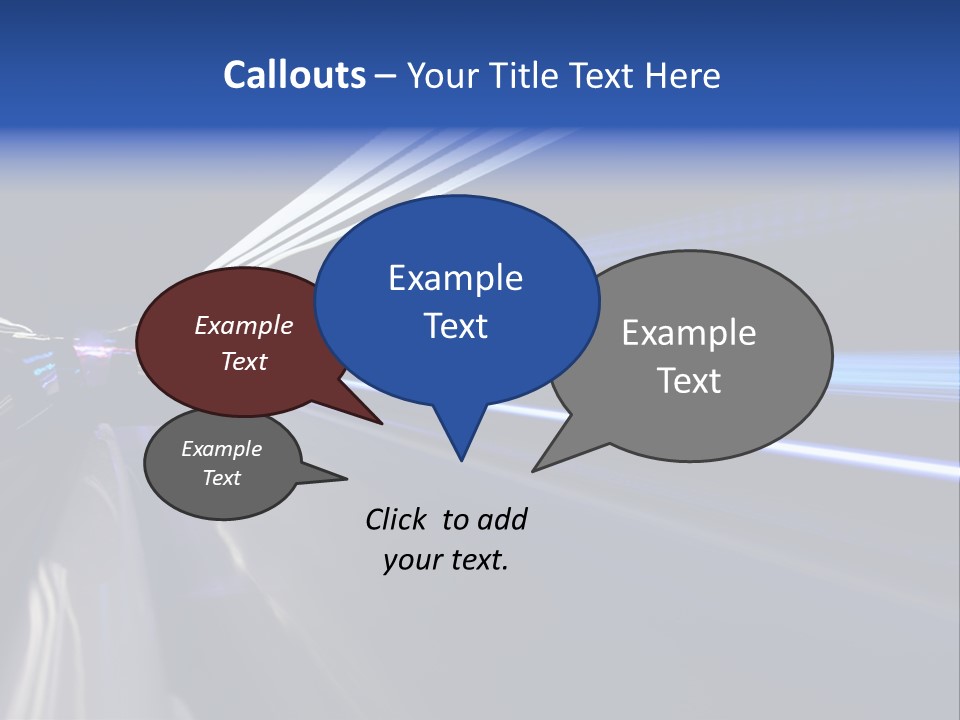 Callouts – Your Title Text Here

Example Text

Example Text

Example Text

Example Text

Click to add your text.